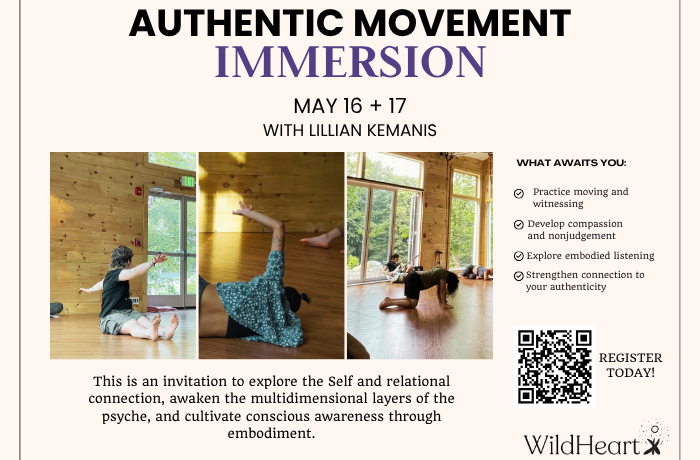 AUTHENTIC MOVEMENT
IMMERSION

MAY 16 + 17
WITH LILLIAN KEMANIS

WHAT AWAITS YOU:

Practice moving and witnessing

Develop compassion and nonjudgement

Explore embodied listening

Strengthen connection to your authenticity

REGISTER TODAY!

This is an invitation to explore the Self and relational connection, awaken the multidimensional layers of the psyche, and cultivate conscious awareness through embodiment.

WildHeart